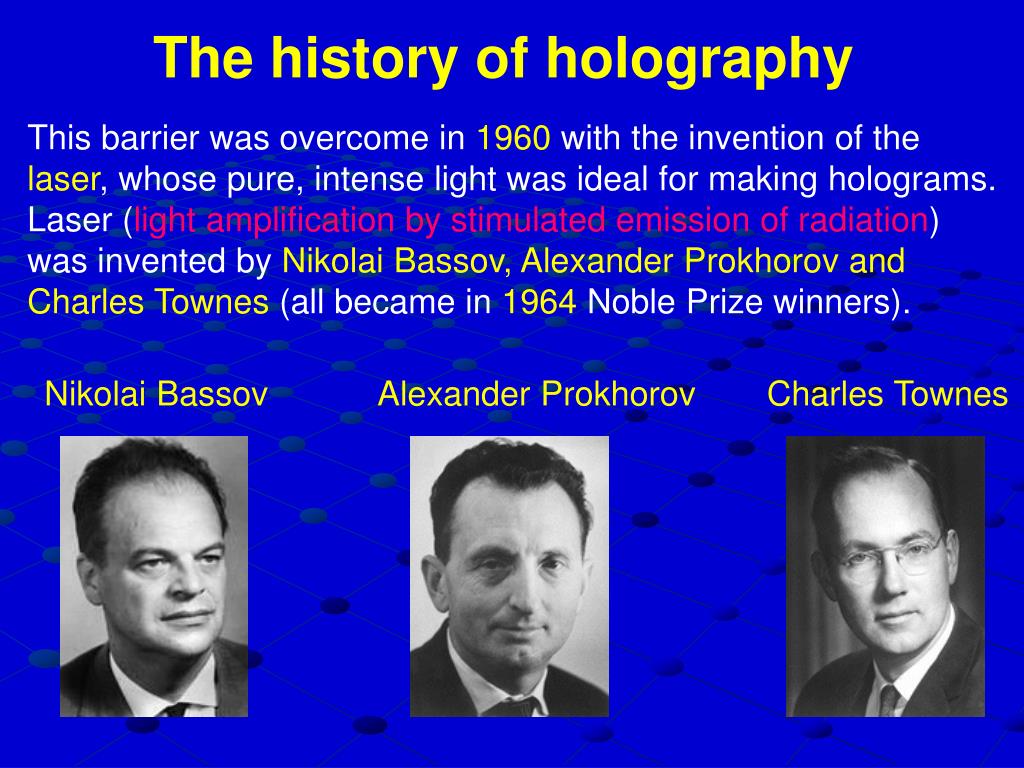 The history of holography

This barrier was overcome in 1960 with the invention of the laser, whose pure, intense light was ideal for making holograms. Laser (light amplification by stimulated emission of radiation) was invented by Nikolai Bassov, Alexander Prokhorov and Charles Townes (all became in 1964 Noble Prize winners).

Nikolai Bassov

Alexander Prokhorov

Charles Townes